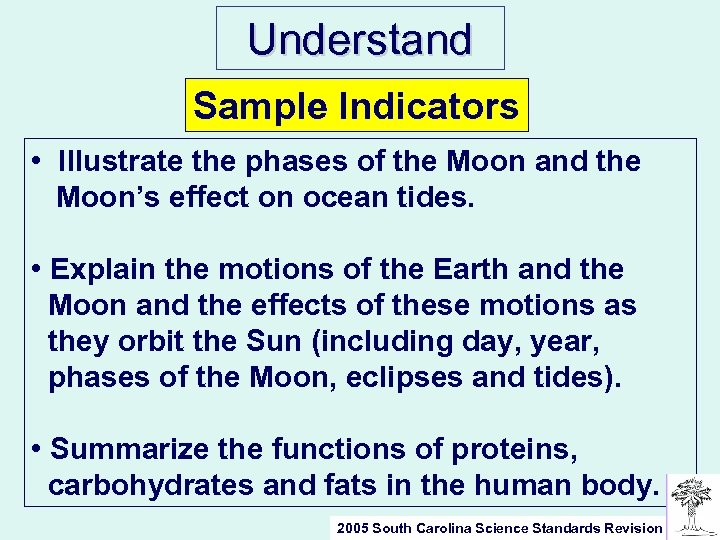 Understand

Sample Indicators

• Illustrate the phases of the Moon and the Moon's effect on ocean tides.

• Explain the motions of the Earth and the Moon and the effects of these motions as they orbit the Sun (including day, year, phases of the Moon, eclipses and tides).

• Summarize the functions of proteins, carbohydrates and fats in the human body.

2005 South Carolina Science Standards Revision